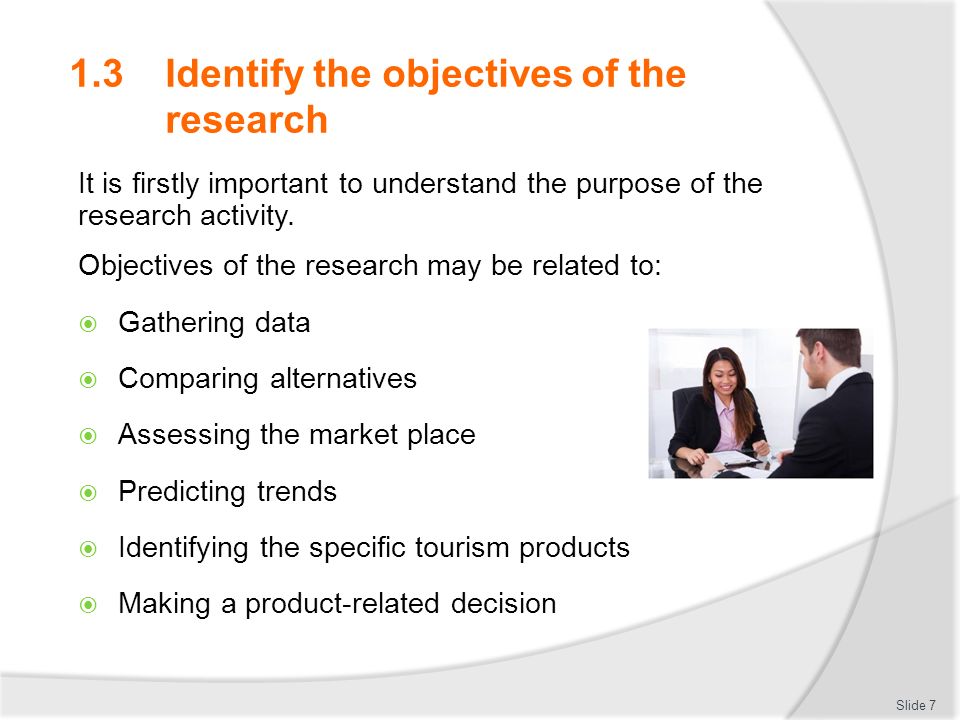 1.3 Identify the objectives of the research

It is firstly important to understand the purpose of the research activity.

Objectives of the research may be related to:

- Gathering data
- Comparing alternatives
- Assessing the market place
- Predicting trends
- Identifying the specific tourism products
- Making a product-related decision

Slide 7